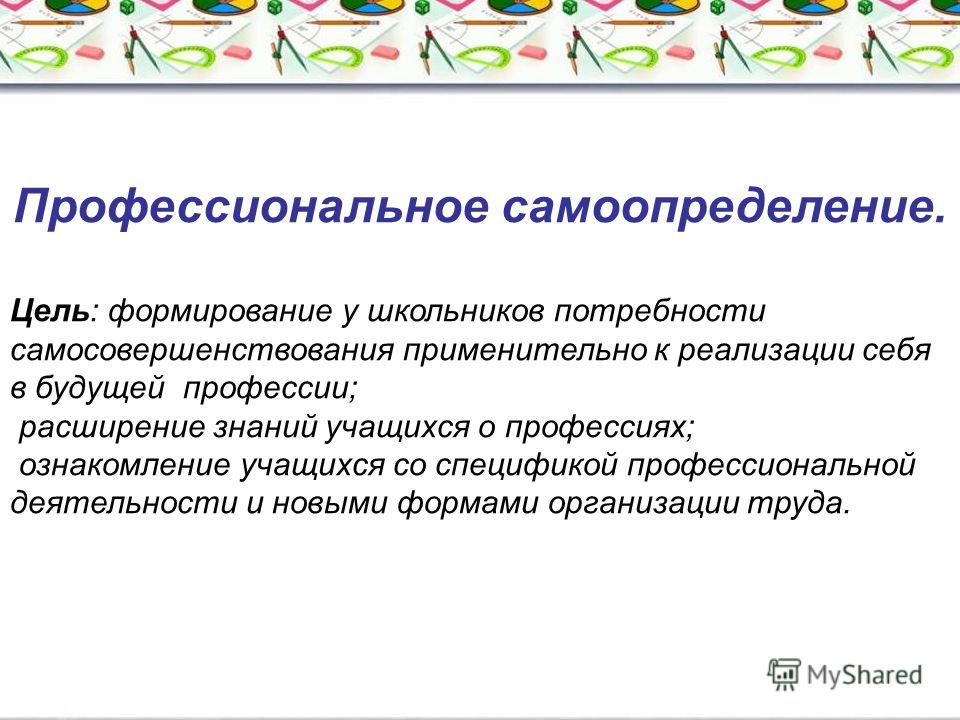 Профессиональное самоопределение.

Цель: формирование у школьников потребности самосовершенствования применительно к реализации себя в будущей профессии;
расширение знаний учащихся о профессиях;
ознакомление учащихся со спецификой профессиональной деятельности и новыми формами организации труда.

MyShared